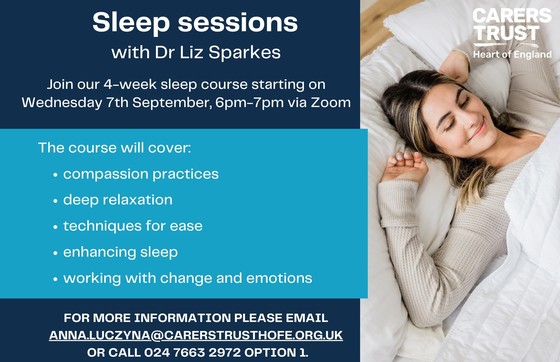 Sleep sessions
with Dr Liz Sparkes

Join our 4-week sleep course starting on Wednesday 7th September, 6pm-7pm via Zoom

The course will cover:
• compassion practices
• deep relaxation
• techniques for ease
• enhancing sleep
• working with change and emotions

FOR MORE INFORMATION PLEASE EMAIL ANNA.LUCZYNA@CARERSTRUSTHOFE.ORG.UK OR CALL 024 7663 2972 OPTION 1.

CARERS TRUST
Heart of England